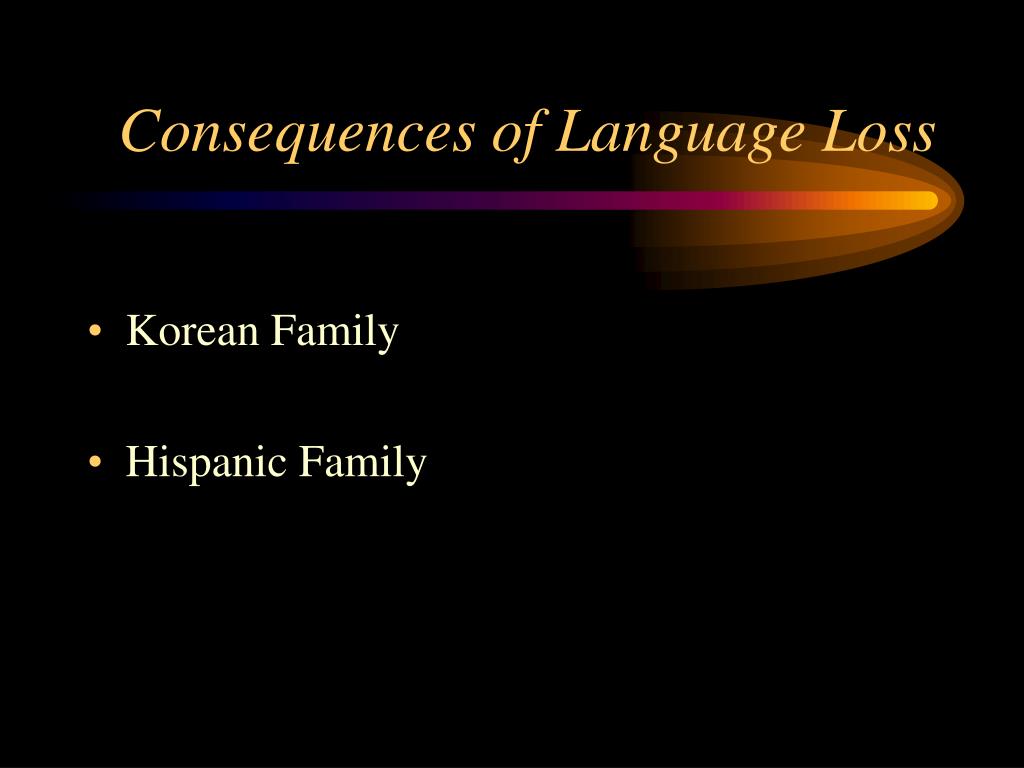 Consequences of Language Loss

• Korean Family

• Hispanic Family